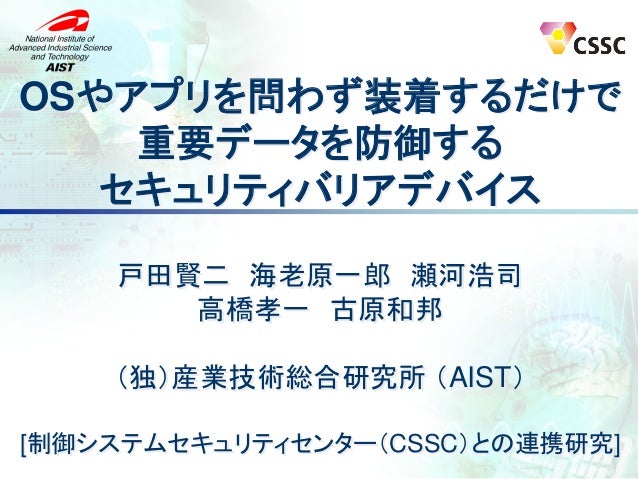 National Institute of Advanced Industrial Science and Technology
AIST

CSSC

OSやアプリを問わず装着するだけで重要データを防御するセキュリティバリアデバイス

戸田賢二　海老原一郎　瀬河浩司
高橋孝一　古原和邦

（独）産業技術総合研究所（AIST）

[制御システムセキュリティセンター（CSSC）との連携研究]